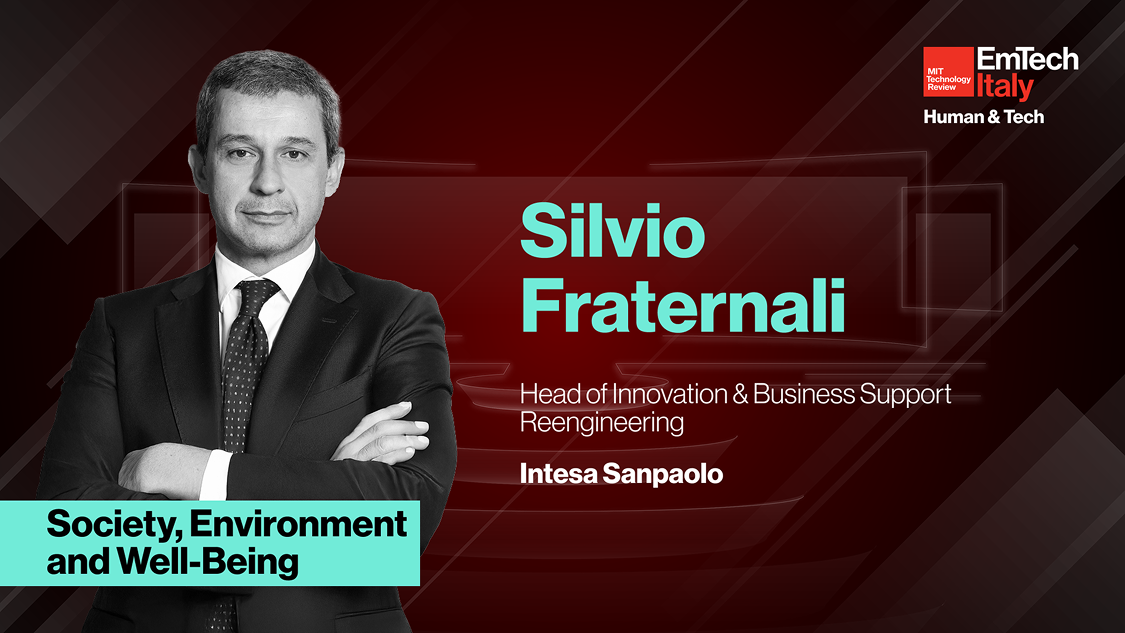 MIT Technology Review
EmTech Italy
Human & Tech

Silvio Fraternali

Head of Innovation & Business Support Reengineering

Intesa Sanpaolo

Society, Environment and Well-Being